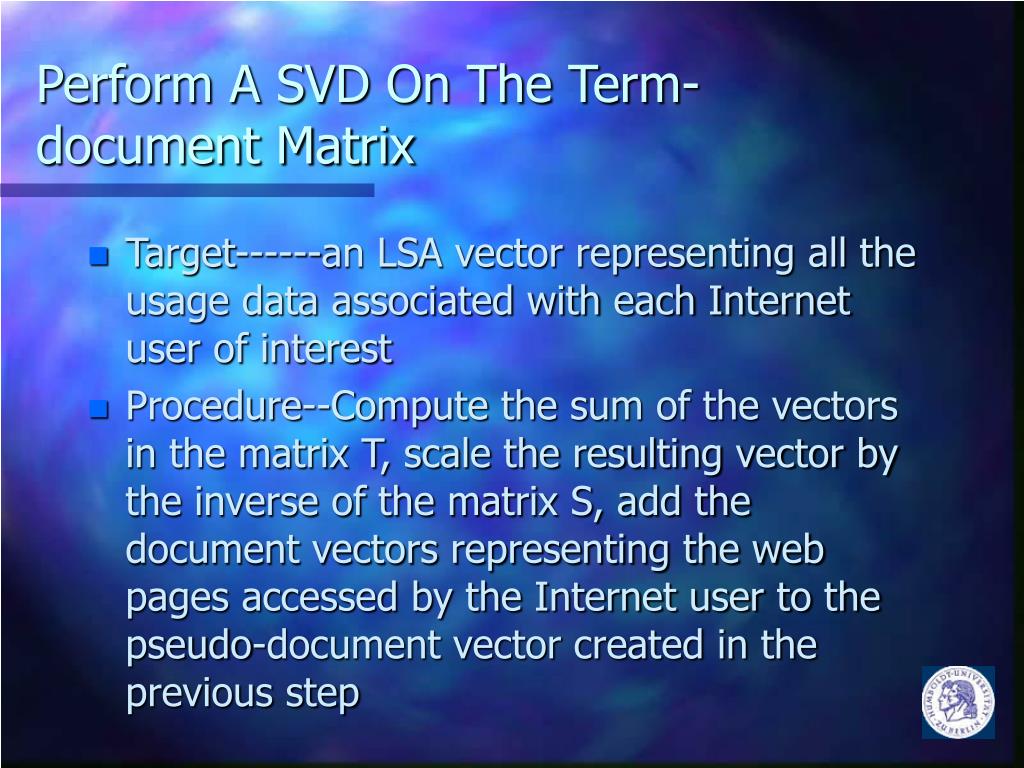 Perform A SVD On The Term-document Matrix

Target------an LSA vector representing all the usage data associated with each Internet user of interest

Procedure--Compute the sum of the vectors in the matrix T, scale the resulting vector by the inverse of the matrix S, add the document vectors representing the web pages accessed by the Internet user to the pseudo-document vector created in the previous step

HUMBOLDT-UNIVERSITÄT ZU BERLIN